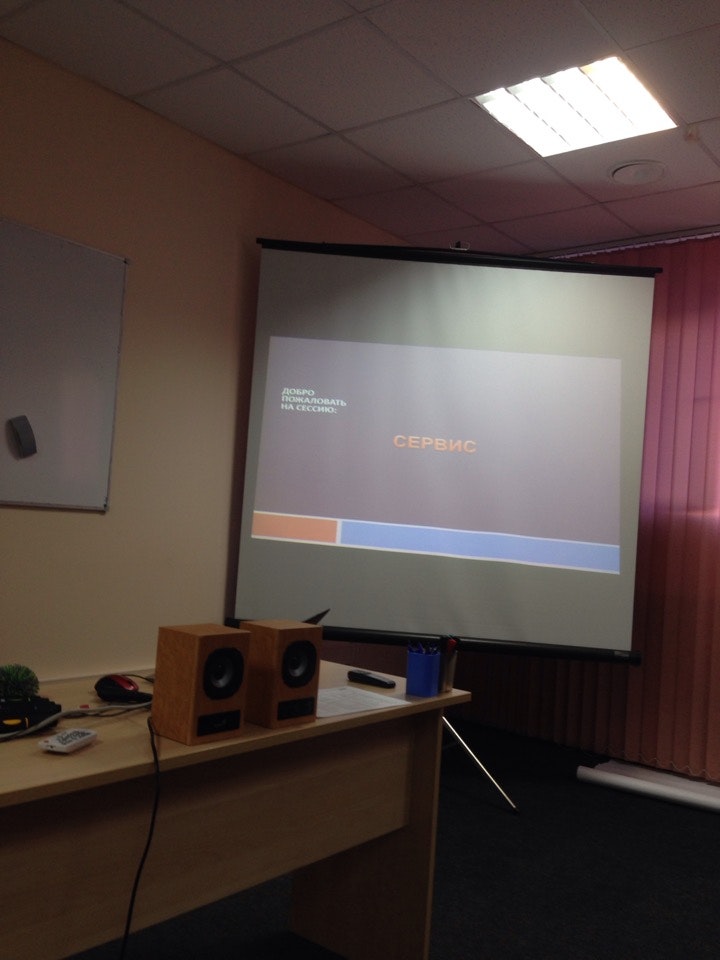 ДОБРО ПОЖАЛОВАТЬ НА СЕССИЮ:

СЕРВИС